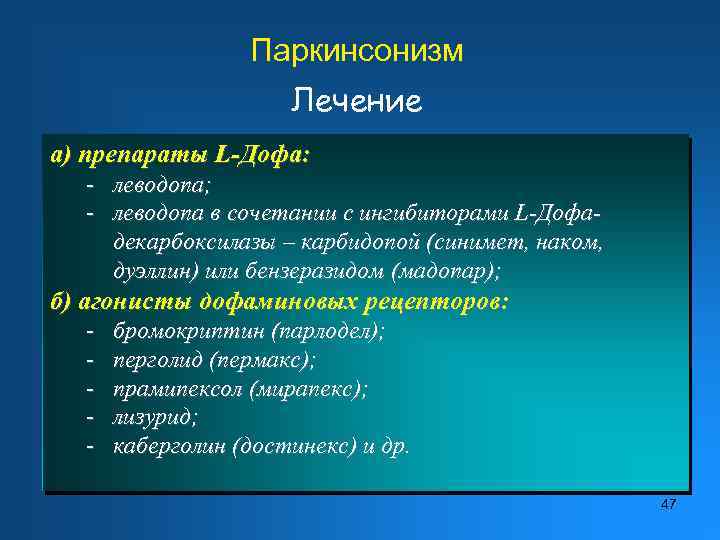 Паркинсонизм

Лечение

а) препараты L-Дофа:
- леводопа;
- леводопа в сочетании с ингибиторами L-Дофа-декарбоксилазы – карбидопой (синимет, наком, дуэллин) или бензеразидом (мадопар);

б) агонисты дофаминовых рецепторов:
- бромокриптин (парлодел);
- перголид (пермакс);
- прамипексол (мирапекс);
- лизурид;
- каберголин (достинекс) и др.

47